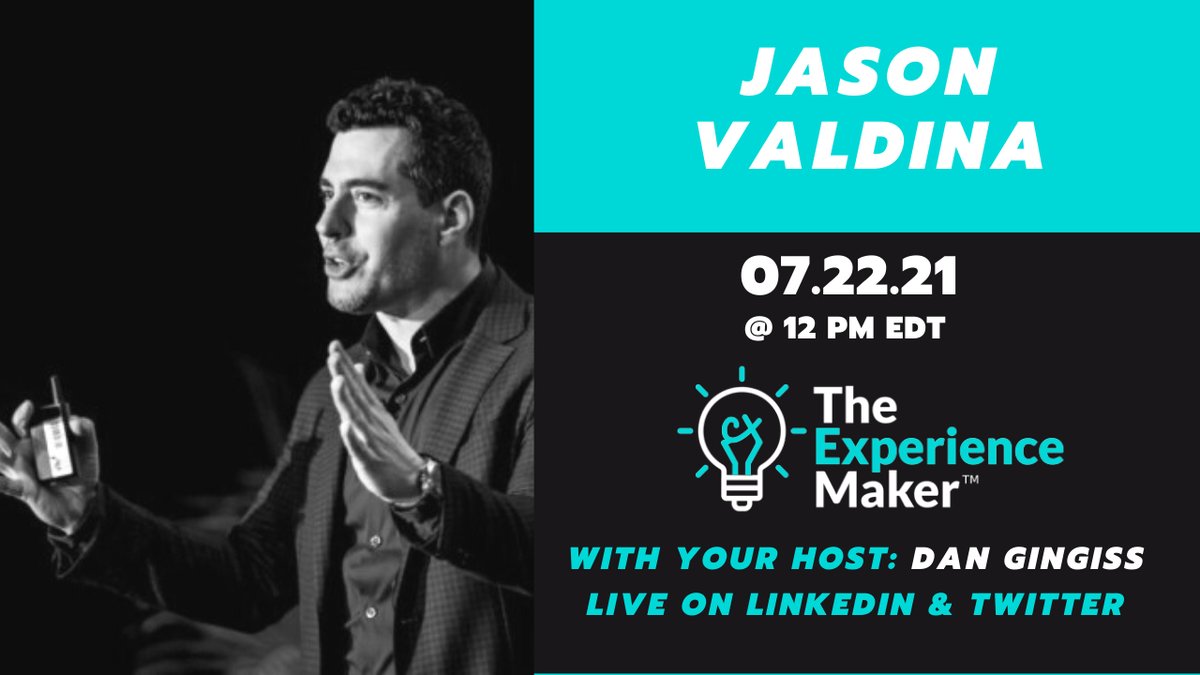 JASON VALDINA

07.22.21
@ 12 PM EDT

CX
The Experience Maker™

WITH YOUR HOST: DAN GINGISS
LIVE ON LINKEDIN & TWITTER